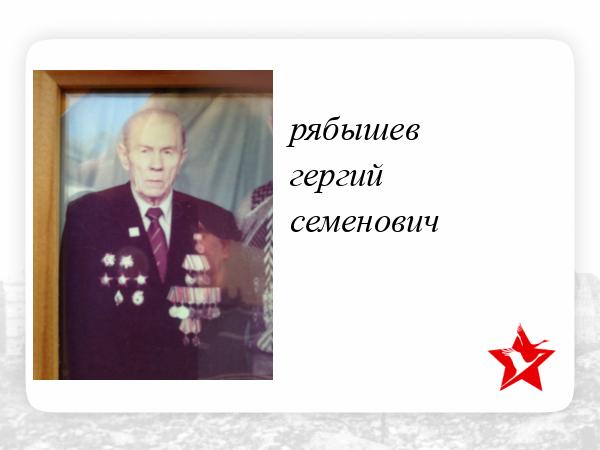 рябышев
гергий
семенович